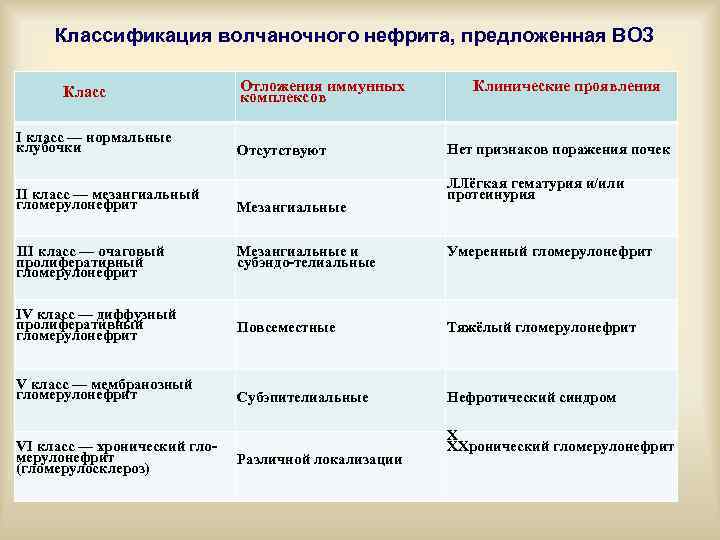 Классификация волчаночного нефрита, предложенная ВОЗ

| Класс | Отложения иммунных комплексов | Клинические проявления |
|---|---|---|
| I класс — нормальные клубочки | Отсутствуют | Нет признаков поражения почек |
| II класс — мезангиальный гломерулонефрит | Мезангиальные | ЛЛёгкая гематурия и/или протеинурия |
| III класс — очаговый пролиферативный гломерулонефрит | Мезангиальные и субэндо-телиальные | Умеренный гломерулонефрит |
| IV класс — диффузный пролиферативный гломерулонефрит | Повсеместные | Тяжёлый гломерулонефрит |
| V класс — мембранозный гломерулонефрит | Субэпителиальные | Нефротический синдром |
| VI класс — хронический гломерулонефрит (гломерулосклероз) | Различной локализации | Х ХХронический гломерулонефрит |